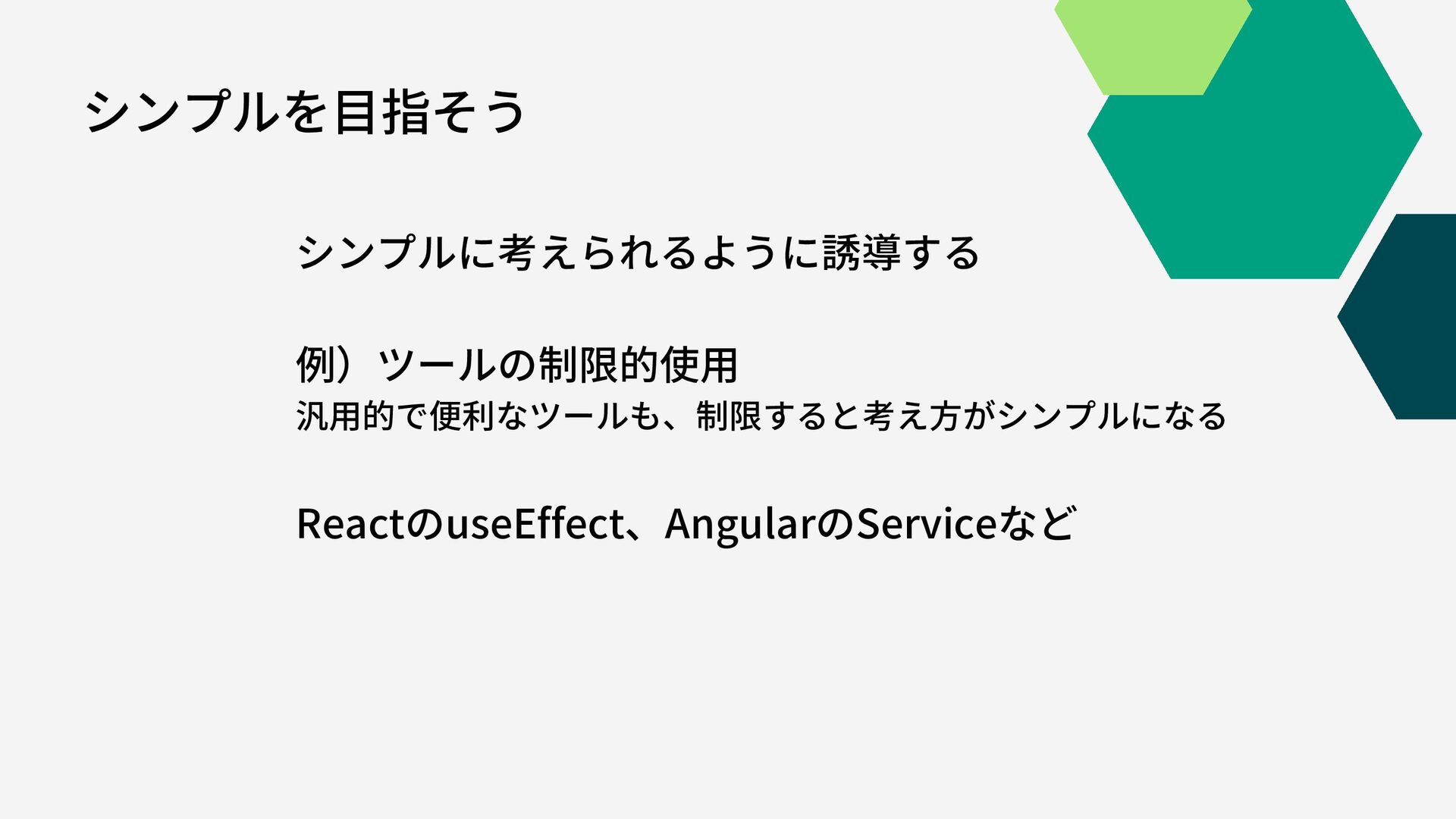 シンプルを目指そう

シンプルに考えられるように誘導する

例）ツールの制限的使用
汎用的で便利なツールも、制限すると考え方がシンプルになる

ReactのuseEffect、AngularのServiceなど